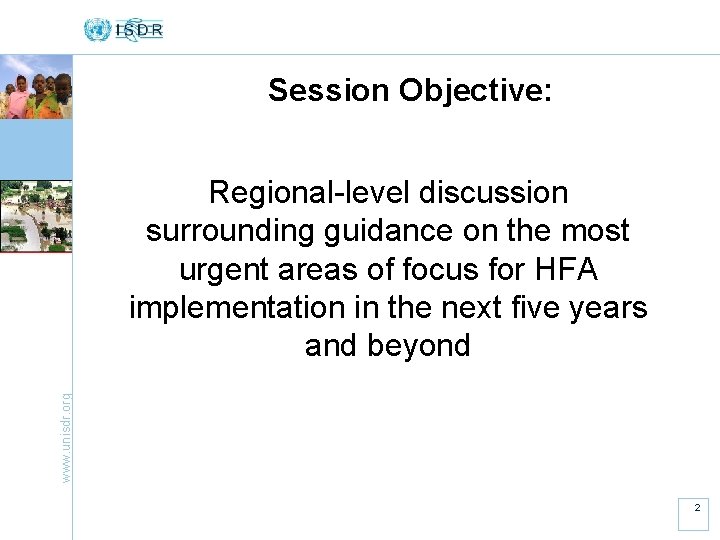 ISDR

Session Objective:

Regional-level discussion surrounding guidance on the most urgent areas of focus for HFA implementation in the next five years and beyond

www.unisdr.org

2